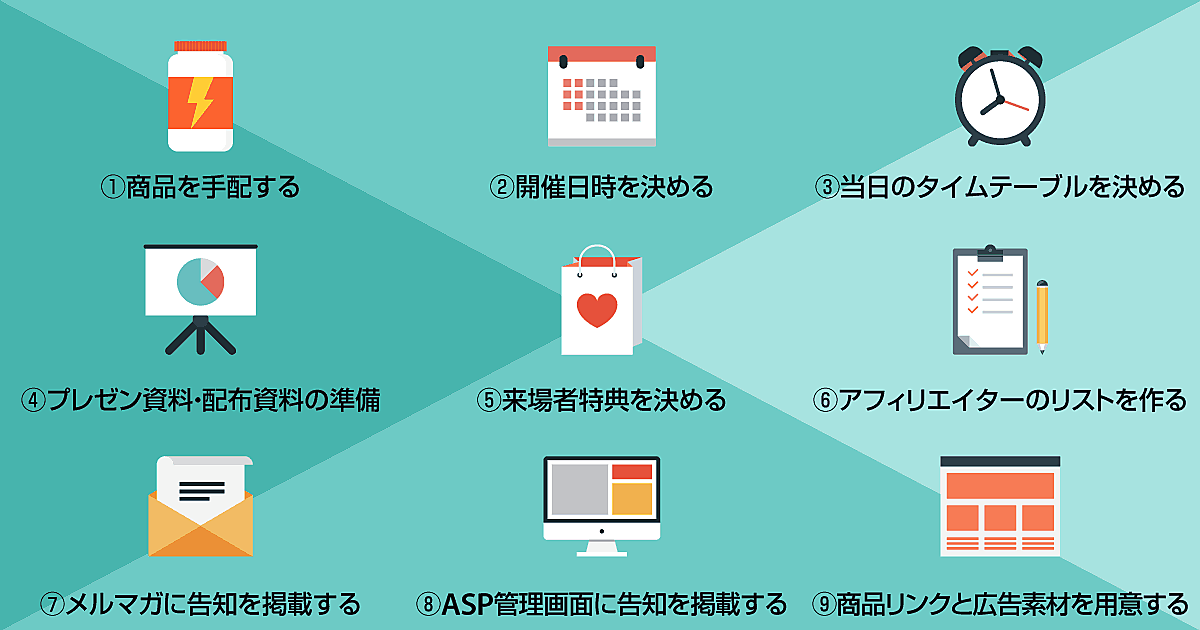 ①商品を手配する

②開催日時を決める

③当日のタイムテーブルを決める

④プレゼン資料・配布資料の準備

⑤来場者特典を決める

⑥アフィリエイターのリストを作る

⑦メルマガに告知を掲載する

⑧ASP管理画面に告知を掲載する

⑨商品リンクと広告素材を用意する